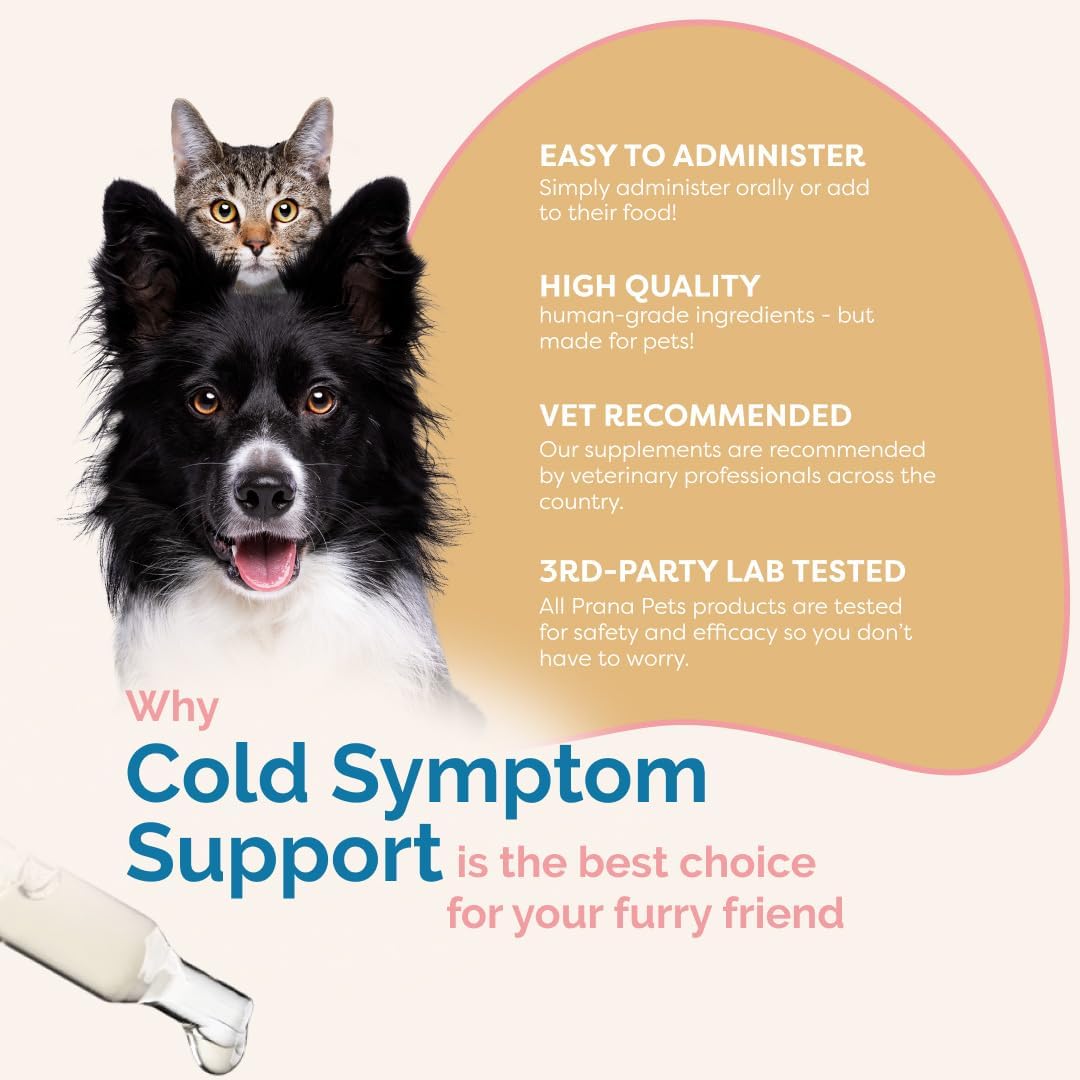 EASY TO ADMINISTER
Simply administer orally or add to their food!

HIGH QUALITY
human-grade ingredients - but made for pets!

VET RECOMMENDED
Our supplements are recommended by veterinary professionals across the country.

3RD-PARTY LAB TESTED
All Prana Pets products are tested for safety and efficacy so you don't have to worry.

Why
Cold Symptom Support is the best choice for your furry friend